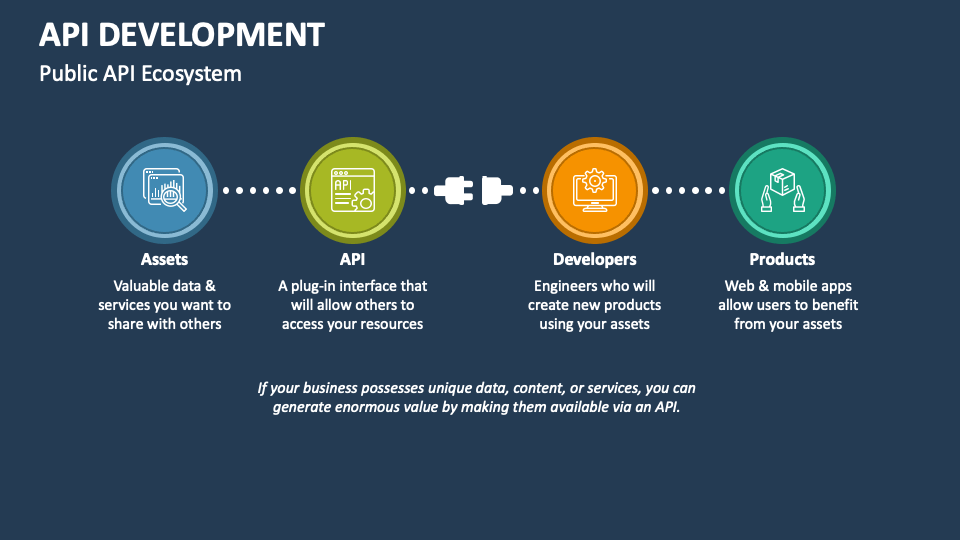 API DEVELOPMENT

Public API Ecosystem

API

Assets

Valuable data & services you want to share with others

API

A plug-in interface that will allow others to access your resources

Developers

Engineers who will create new products using your assets

Products

Web & mobile apps allow users to benefit from your assets

If your business possesses unique data, content, or services, you can generate enormous value by making them available via an API.